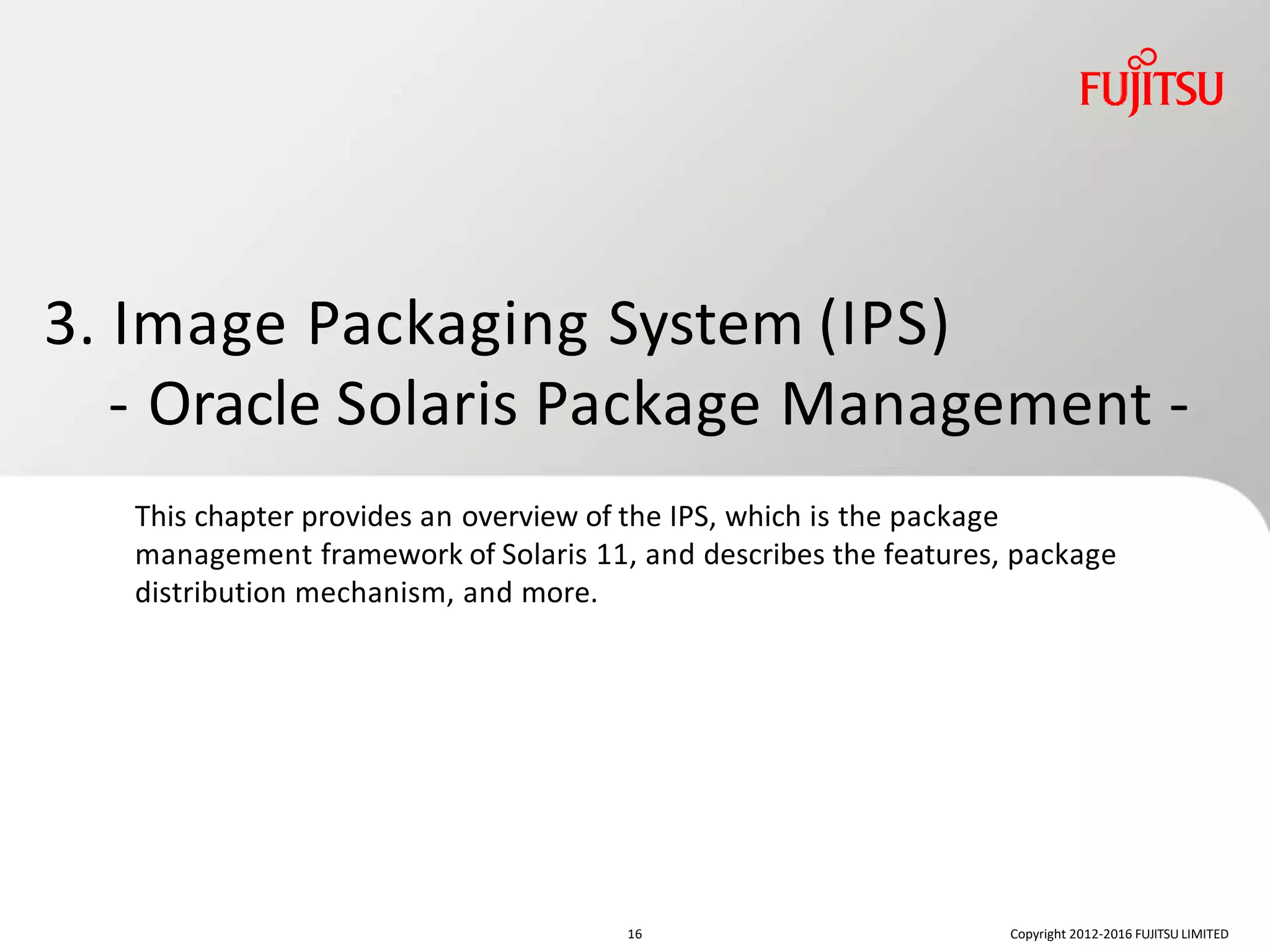 FUJITSU

3. Image Packaging System (IPS)
- Oracle Solaris Package Management -

This chapter provides an overview of the IPS, which is the package management framework of Solaris 11, and describes the features, package distribution mechanism, and more.

16

Copyright 2012-2016 FUJITSU LIMITED